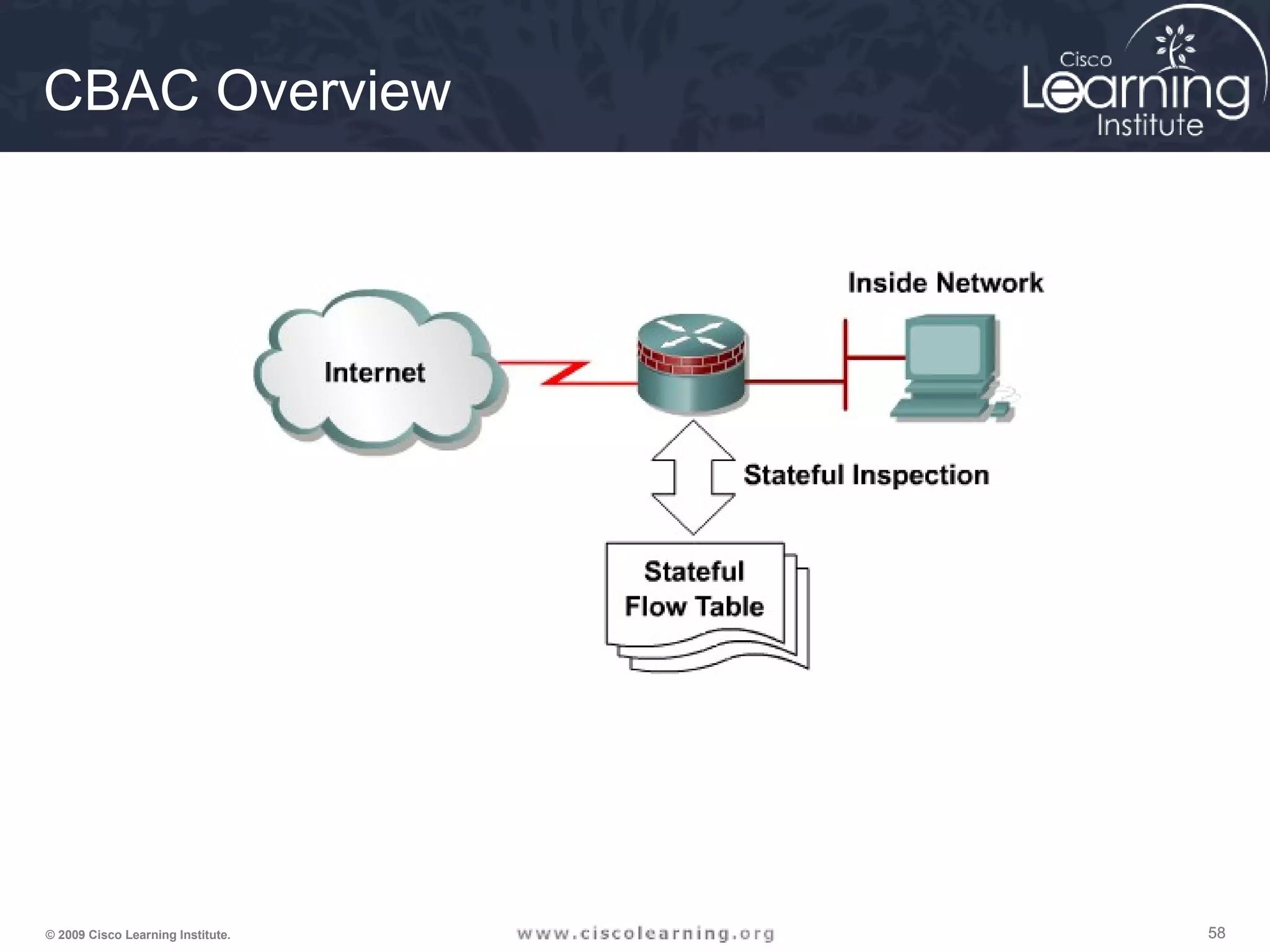 CBAC Overview

Cisco Learning Institute

Inside Network

Internet

Stateful Inspection

Stateful Flow Table

© 2009 Cisco Learning Institute.

www.ciscolearning.org

58